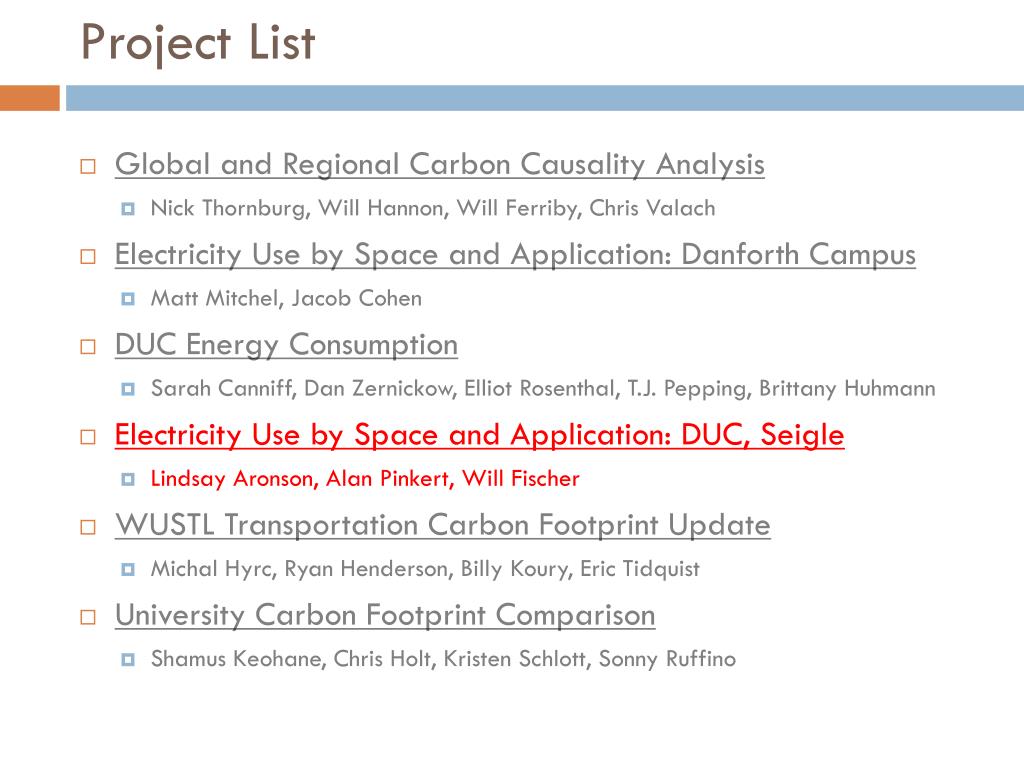 Project List

Global and Regional Carbon Causality Analysis
Nick Thornburg, Will Hannon, Will Ferriby, Chris Valach

Electricity Use by Space and Application: Danforth Campus
Matt Mitchel, Jacob Cohen

DUC Energy Consumption
Sarah Canniff, Dan Zernickow, Elliot Rosenthal, T.J. Pepping, Brittany Huhmann

Electricity Use by Space and Application: DUC, Seigle
Lindsay Aronson, Alan Pinkert, Will Fischer

WUSTL Transportation Carbon Footprint Update
Michal Hyrc, Ryan Henderson, Billy Koury, Eric Tidquist

University Carbon Footprint Comparison
Shamus Keohane, Chris Holt, Kristen Schlott, Sonny Ruffino